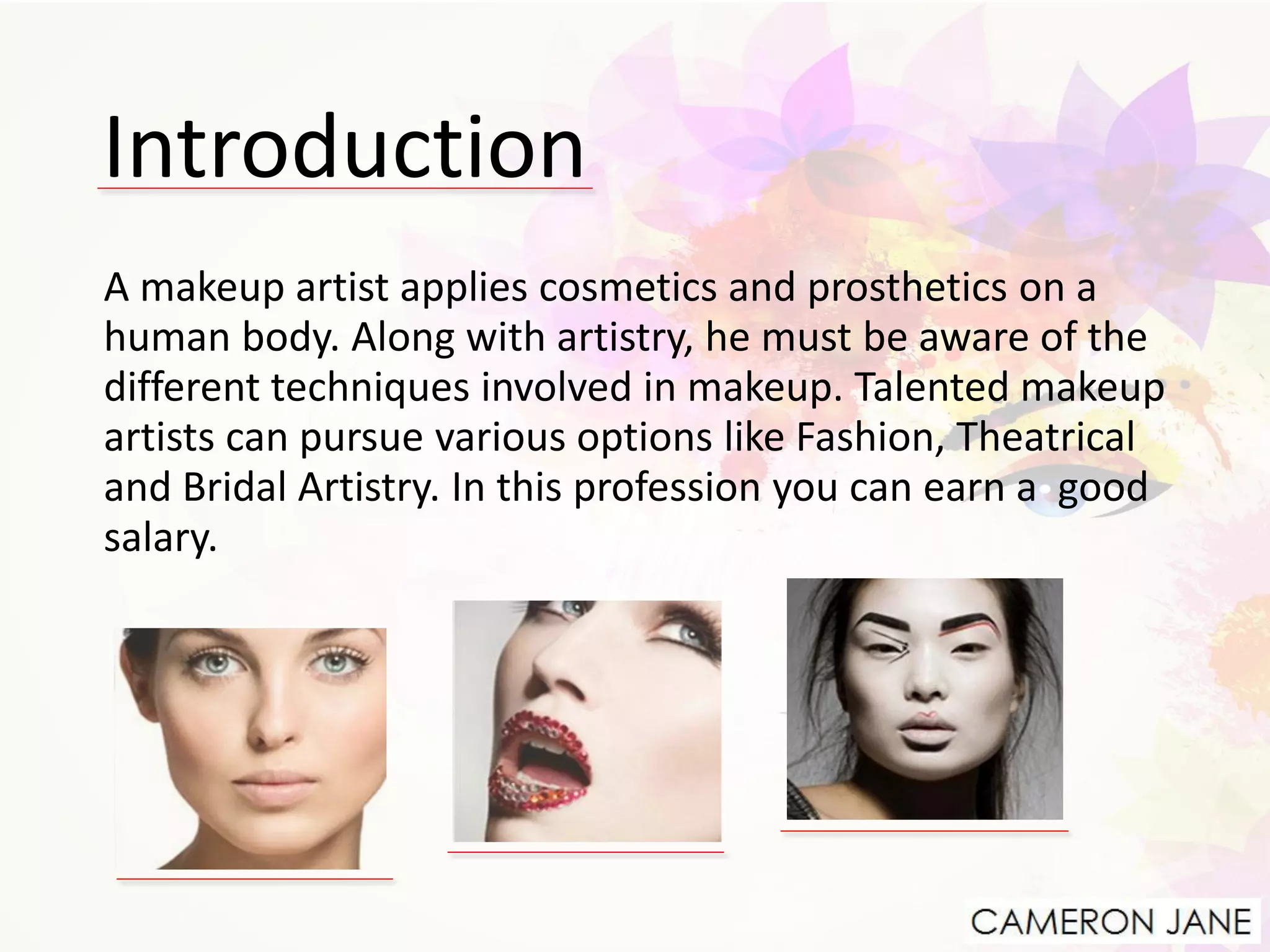 Introduction

A makeup artist applies cosmetics and prosthetics on a human body. Along with artistry, he must be aware of the different techniques involved in makeup. Talented makeup artists can pursue various options like Fashion, Theatrical and Bridal Artistry. In this profession you can earn a good salary.

CAMERON JANE